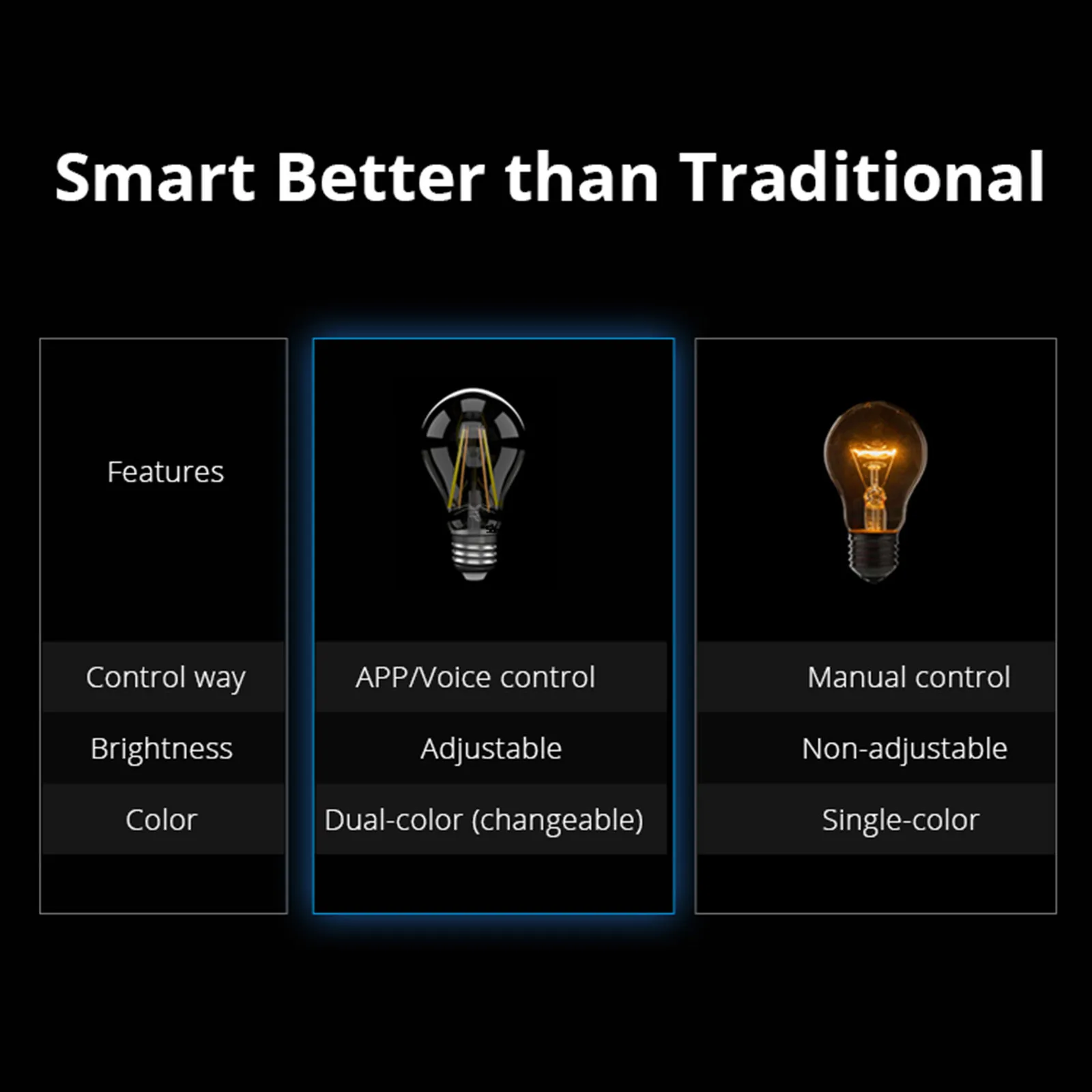 Smart Better than Traditional

| Features | | |
|---|---|---|
| Control way | APP/Voice control | Manual control |
| Brightness | Adjustable | Non-adjustable |
| Color | Dual-color (changeable) | Single-color |